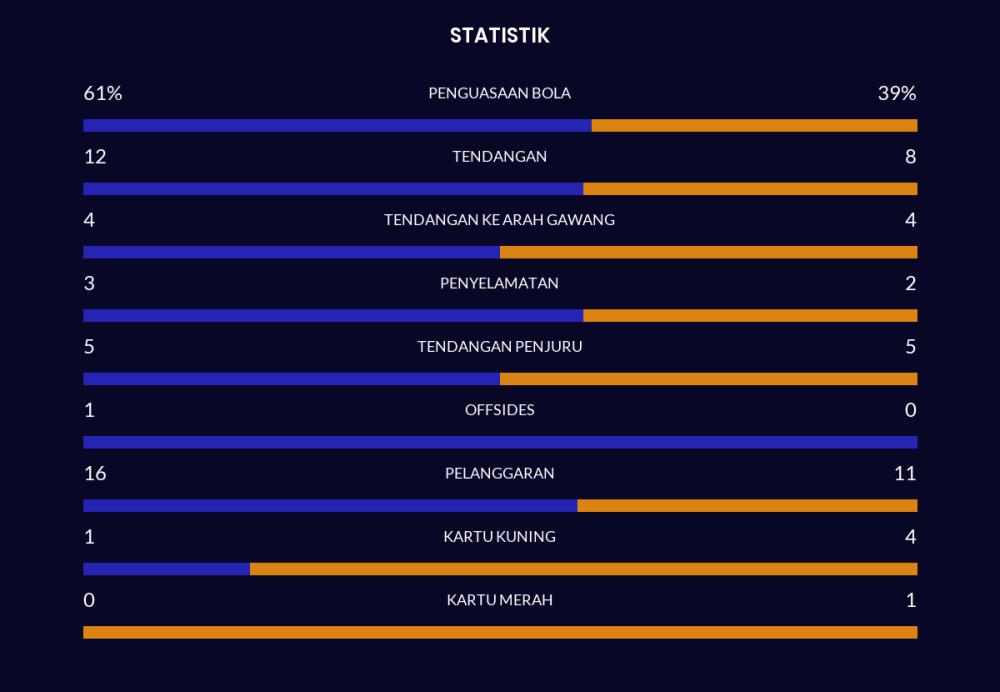 STATISTIK

61% PENGUASAAN BOLA 39%

12 TENDANGAN 8

4 TENDANGAN KE ARAH GAWANG 4

3 PENYELAMATAN 2

5 TENDANGAN PENJURU 5

1 OFFSIDES 0

16 PELANGGARAN 11

1 KARTU KUNING 4

0 KARTU MERAH 1